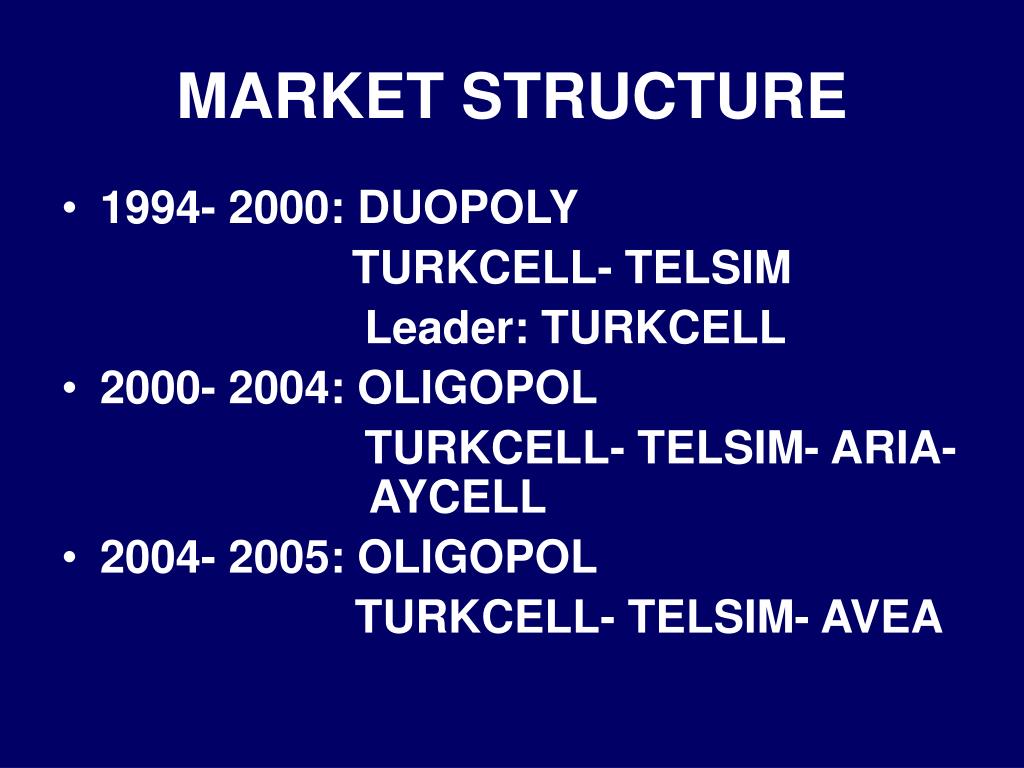 MARKET STRUCTURE

• 1994- 2000: DUOPOLY
TURKCELL- TELSIM
Leader: TURKCELL
• 2000- 2004: OLIGOPOL
TURKCELL- TELSIM- ARIA- AYCELL
• 2004- 2005: OLIGOPOL
TURKCELL- TELSIM- AVEA